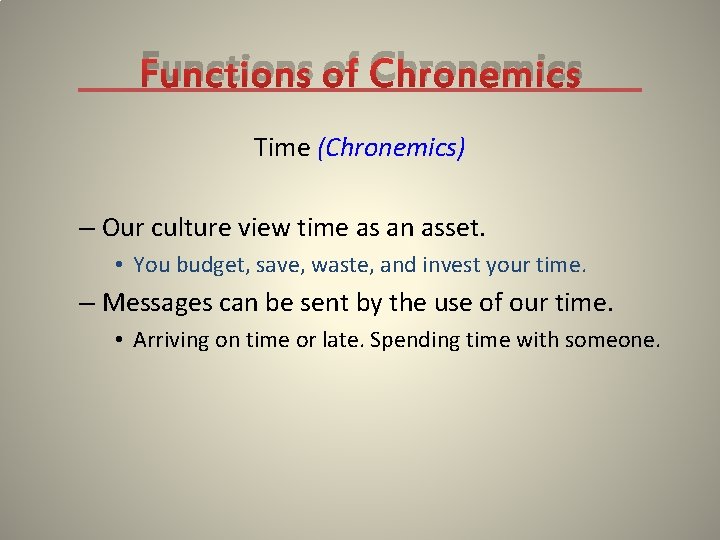 Functions of Chronemics

Time (Chronemics)

– Our culture view time as an asset.
• You budget, save, waste, and invest your time.
– Messages can be sent by the use of our time.
• Arriving on time or late. Spending time with someone.